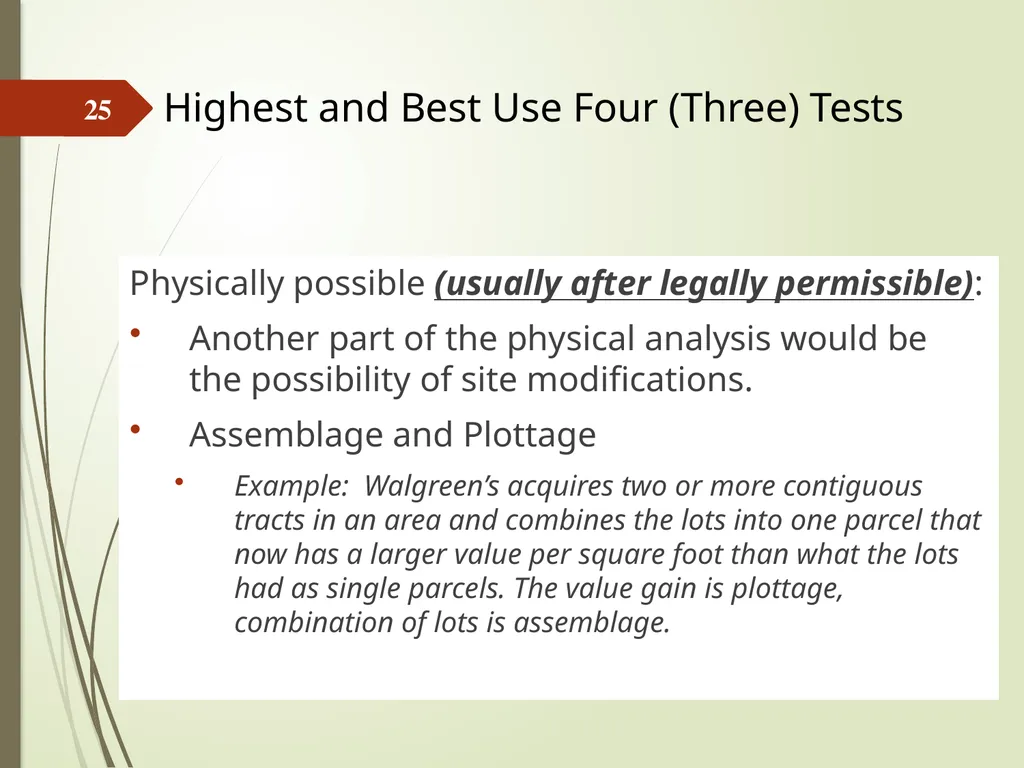 25

Highest and Best Use Four (Three) Tests

Physically possible (usually after legally permissible):

• Another part of the physical analysis would be the possibility of site modifications.

• Assemblage and Plottage

• Example: Walgreen’s acquires two or more contiguous tracts in an area and combines the lots into one parcel that now has a larger value per square foot than what the lots had as single parcels. The value gain is plottage, combination of lots is assemblage.